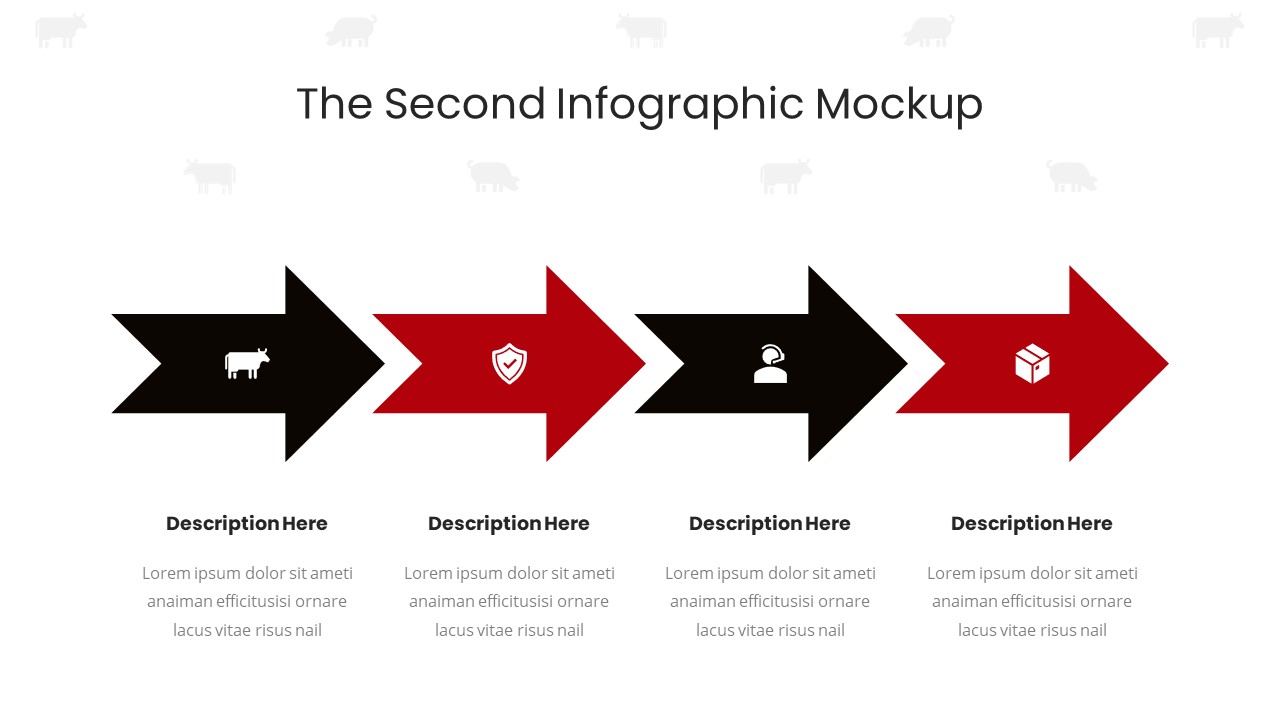 The Second Infographic Mockup

Description Here

Lorem ipsum dolor sit ameti anaiman efficitusisi ornare lacus vitae risus nail

Description Here

Lorem ipsum dolor sit ameti anaiman efficitusisi ornare lacus vitae risus nail

Description Here

Lorem ipsum dolor sit ameti anaiman efficitusisi ornare lacus vitae risus nail

Description Here

Lorem ipsum dolor sit ameti anaiman efficitusisi ornare lacus vitae risus nail